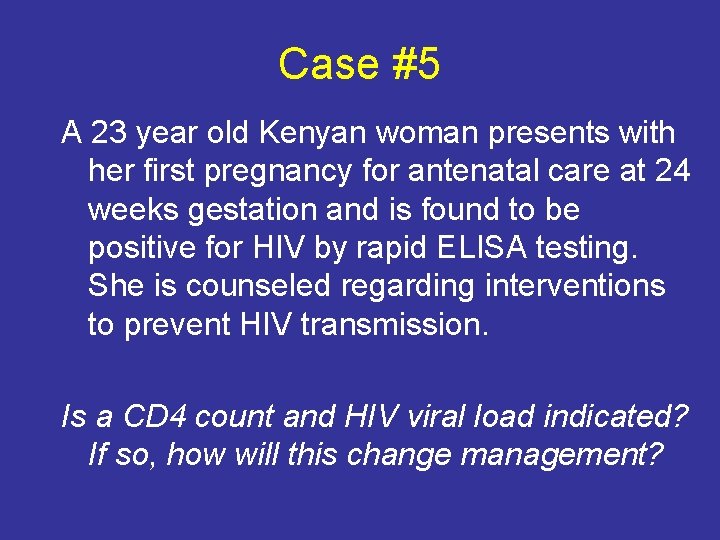 Case #5

A 23 year old Kenyan woman presents with her first pregnancy for antenatal care at 24 weeks gestation and is found to be positive for HIV by rapid ELISA testing. She is counseled regarding interventions to prevent HIV transmission.

Is a CD4 count and HIV viral load indicated? If so, how will this change management?